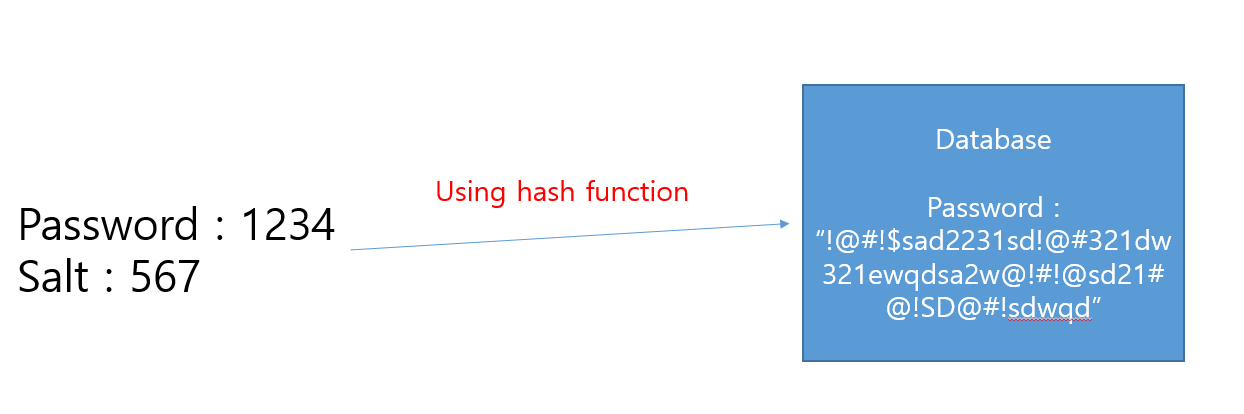 Password : 1234
Salt : 567

Using hash function

Database

Password :
"!@#!$sad2231sd!@#321dw321ewqdsa2w@!#!@sd21#@!SD@#!sdwqd"